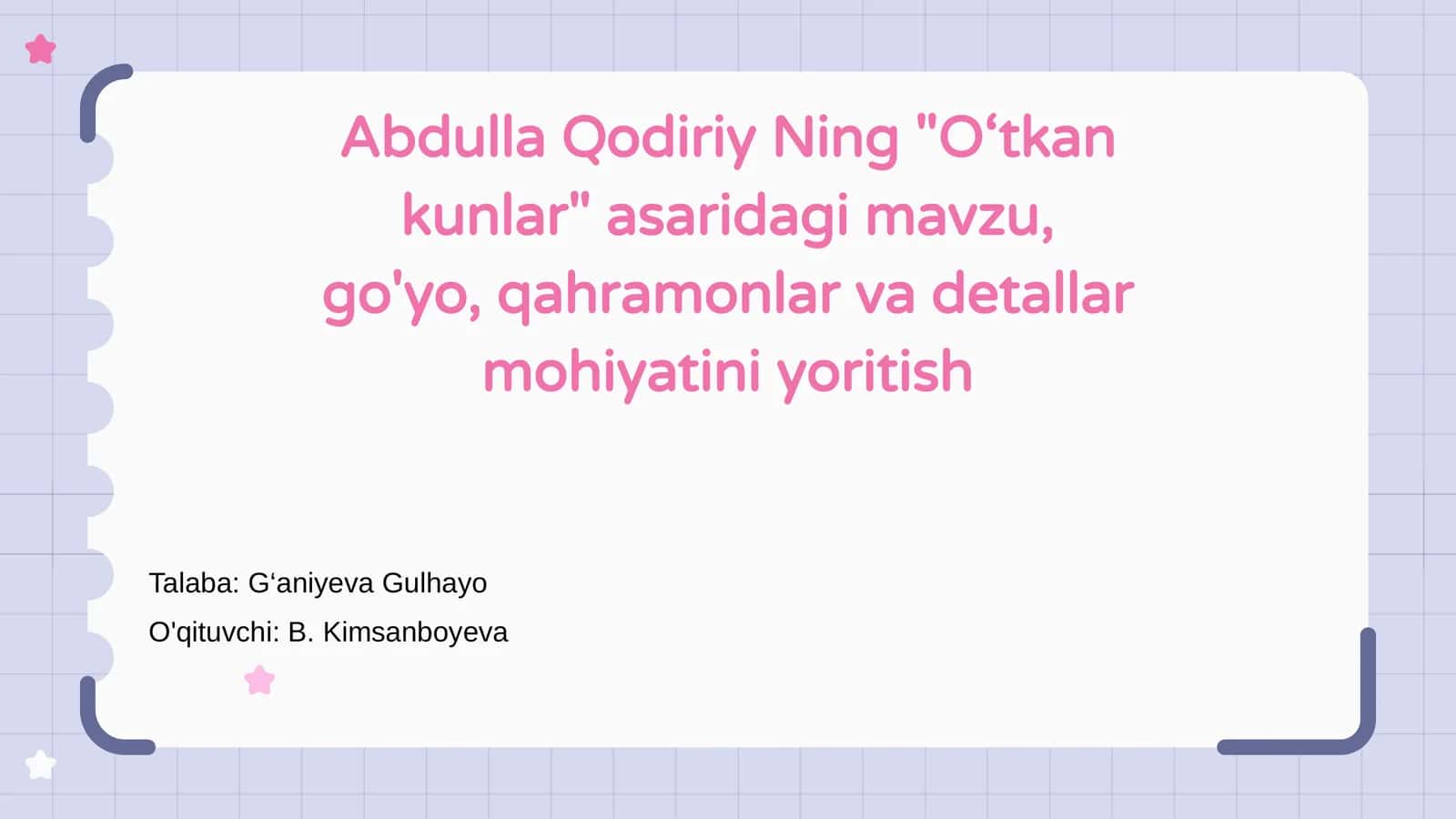 Abdulla Qodiriy Ning "O‘tkan kunlar" asaridagi mavzu, go'yo, qahramonlar va detallar mohiyatini yoritish

Talaba: G‘aniyeva Gulhayo

O'qituvchi: B. Kimsanboyeva